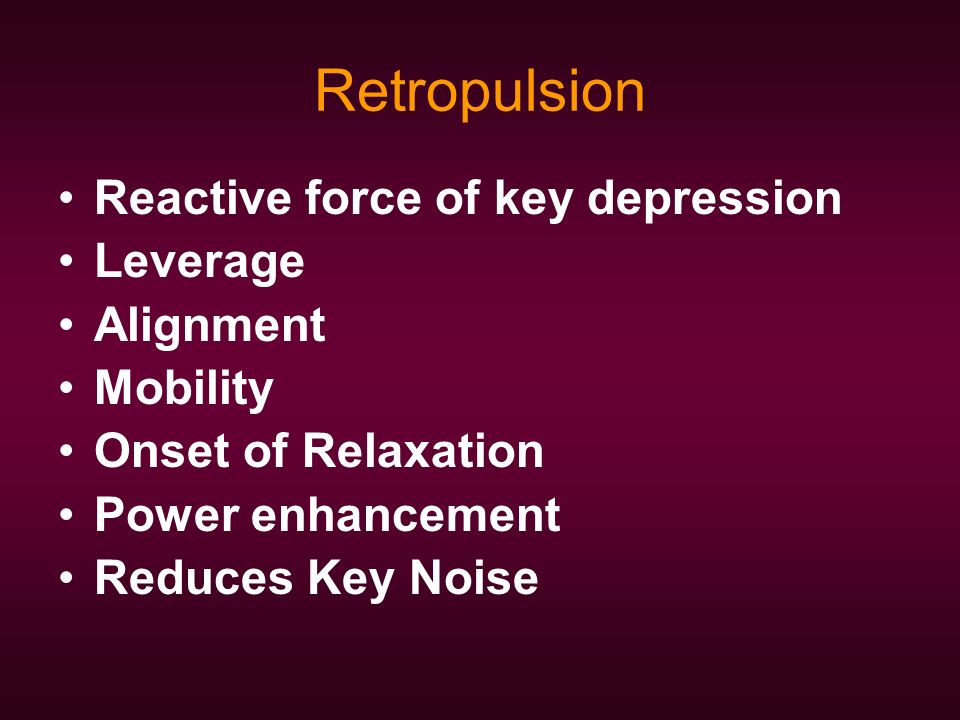 Retropulsion

• Reactive force of key depression
• Leverage
• Alignment
• Mobility
• Onset of Relaxation
• Power enhancement
• Reduces Key Noise